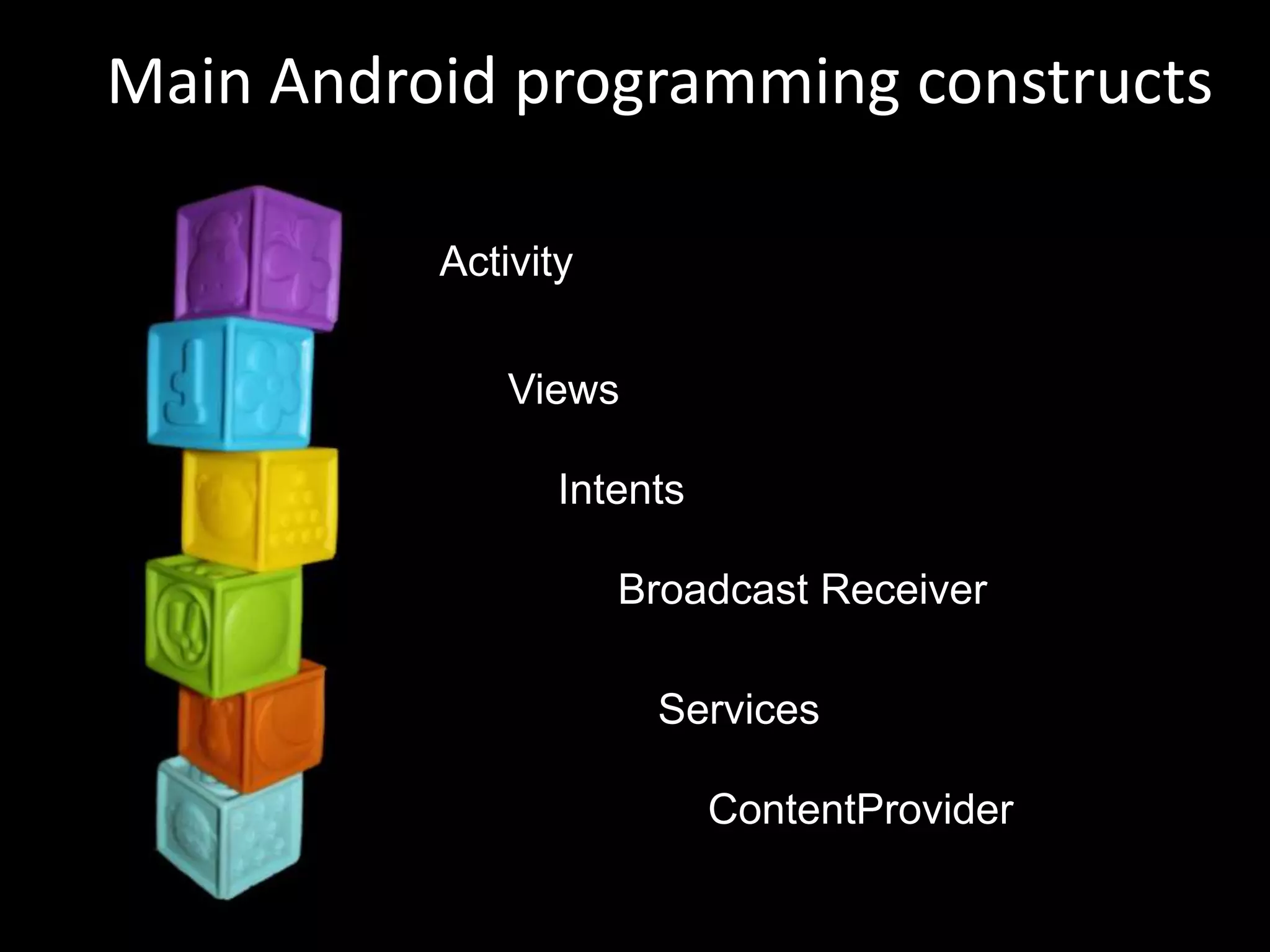 Main Android programming constructs

Activity

Views

Intents

Broadcast Receiver

Services

ContentProvider